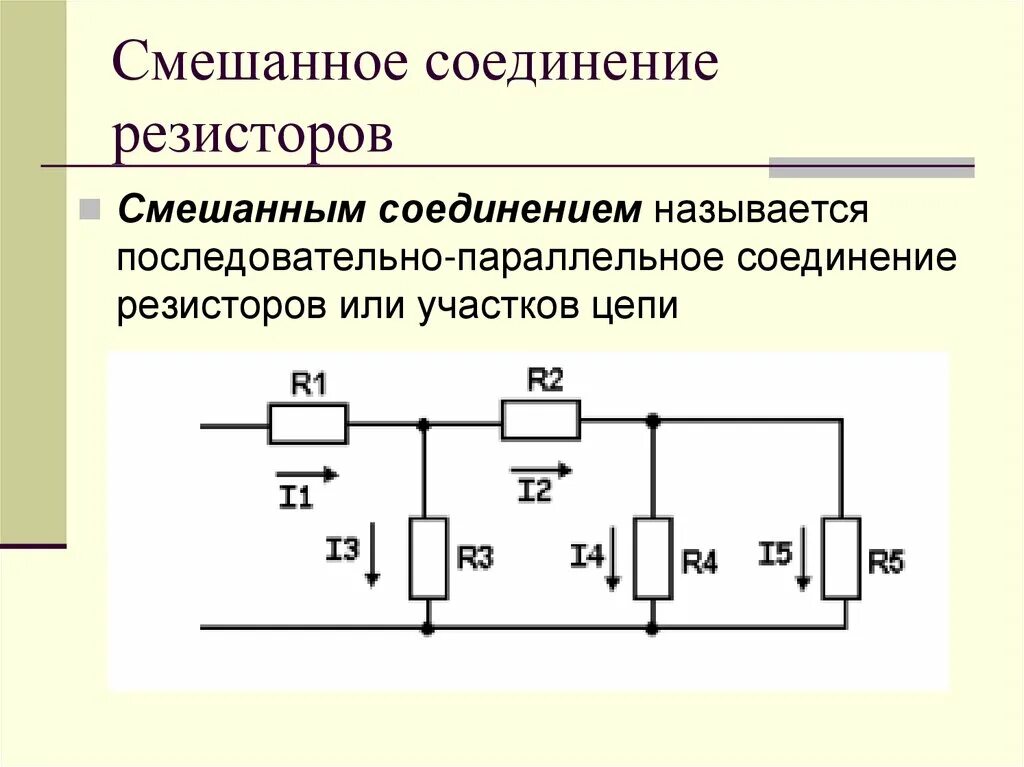 Смешанное соединение резисторов

Смешанным соединением называется последовательно-параллельное соединение резисторов или участков цепи

R1
R2
I1
I2
I3
R3
I4
R4
I5
R5